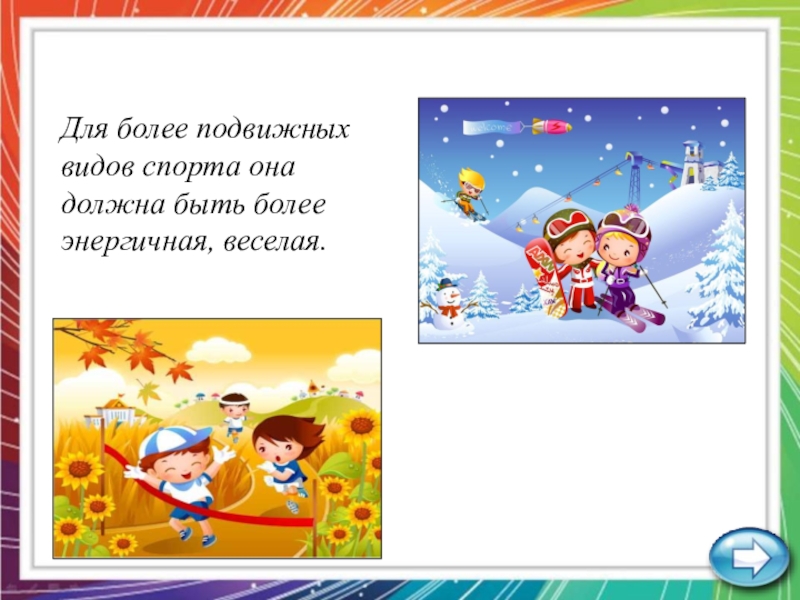 Для более подвижных видов спорта она должна быть более энергичная, веселая.

Welcome